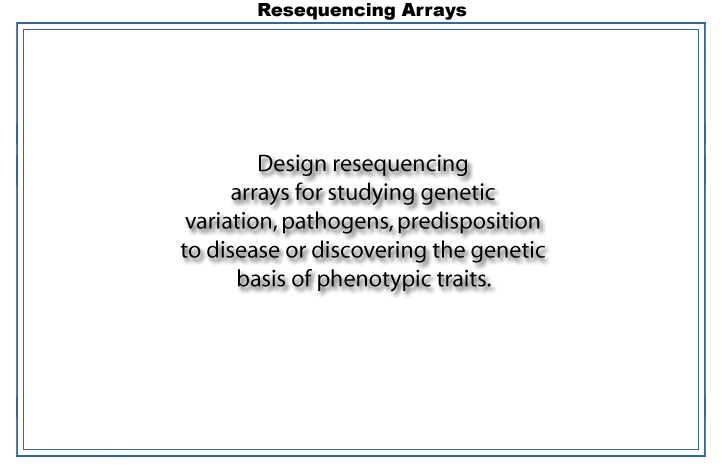 Resequencing Arrays

Design resequencing arrays for studying genetic variation, pathogens, predisposition to disease or discovering the genetic basis of phenotypic traits.